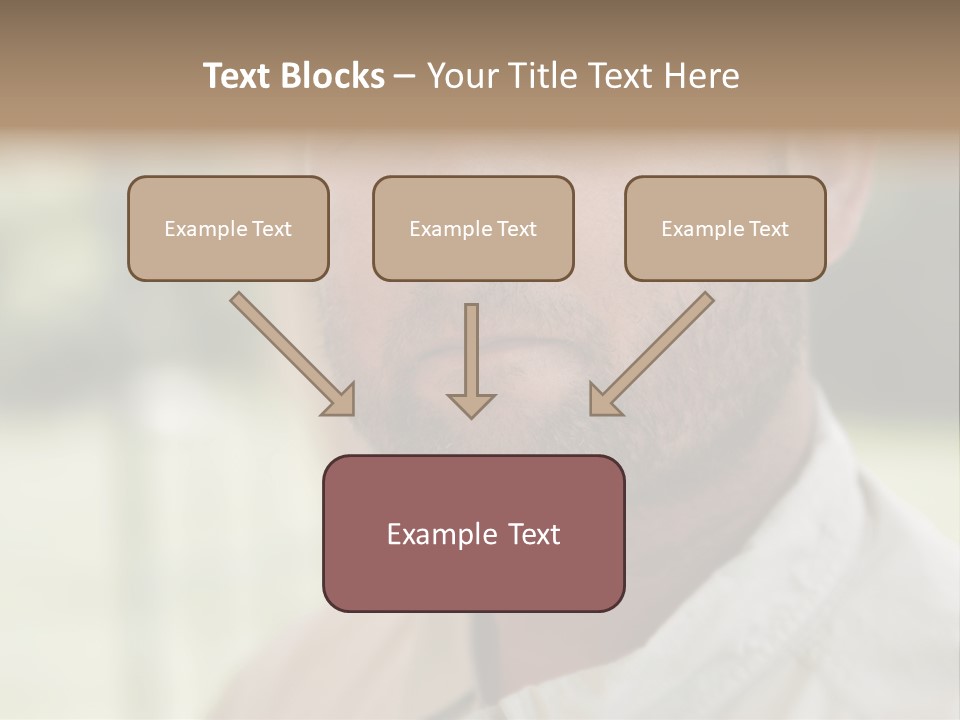 Text Blocks – Your Title Text Here

Example Text

Example Text

Example Text

Example Text